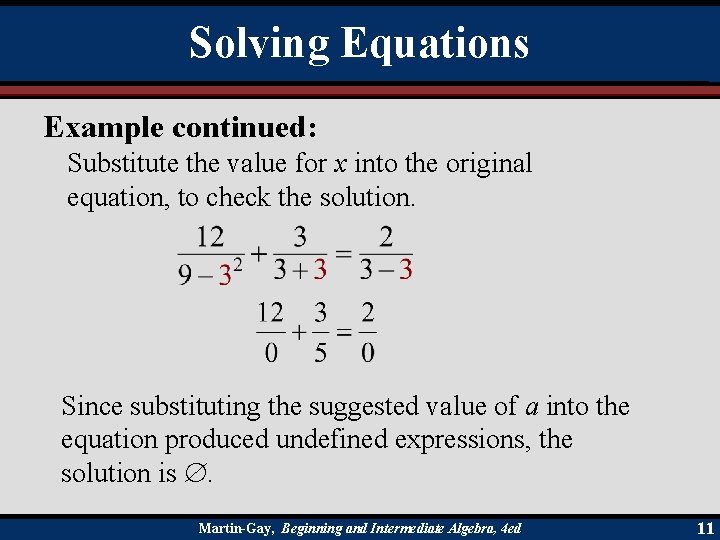 Solving Equations

Example continued:

Substitute the value for $x$ into the original equation, to check the solution.

$\frac{12}{9-3^2}+\frac{3}{3+3}=\frac{2}{3-3}$

$\frac{12}{0}+\frac{3}{5}=\frac{2}{0}$

Since substituting the suggested value of $a$ into the equation produced undefined expressions, the solution is $\varnothing$.

Martin-Gay, Beginning and Intermediate Algebra, 4ed

11